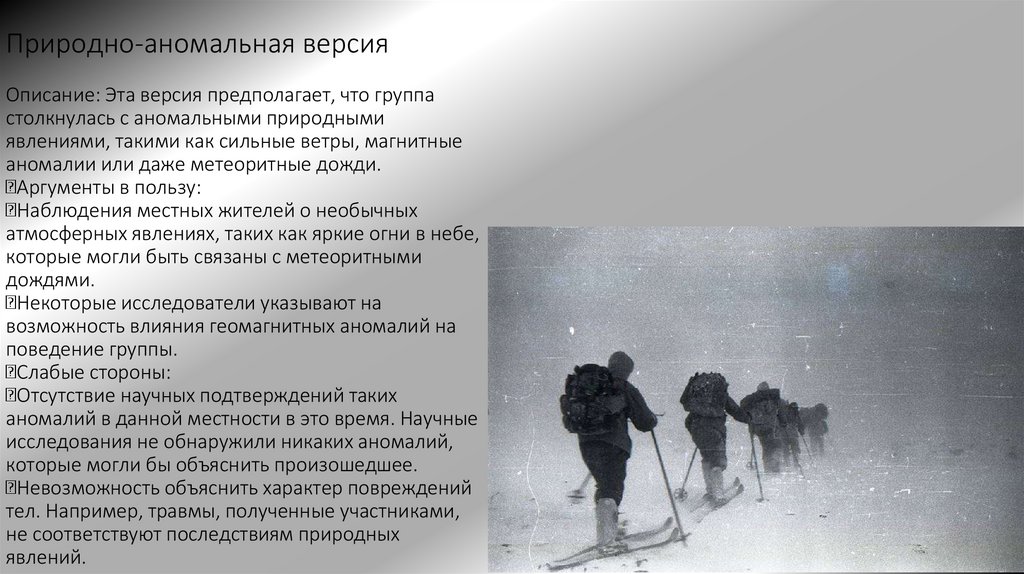 Природно-аномальная версия

Описание: Эта версия предполагает, что группа столкнулась с аномальными природными явлениями, такими как сильные ветры, магнитные аномалии или даже метеоритные дожди.
Аргументы в пользу:
Наблюдения местных жителей о необычных атмосферных явлениях, таких как яркие огни в небе, которые могли быть связаны с метеоритными дождями.
Некоторые исследователи указывают на возможность влияния геомагнитных аномалий на поведение группы.
Слабые стороны:
Отсутствие научных подтверждений таких аномалий в данной местности в это время. Научные исследования не обнаружили никаких аномалий, которые могли бы объяснить произошедшее.
Невозможность объяснить характер повреждений тел. Например, травмы, полученные участниками, не соответствуют последствиям природных явлений.